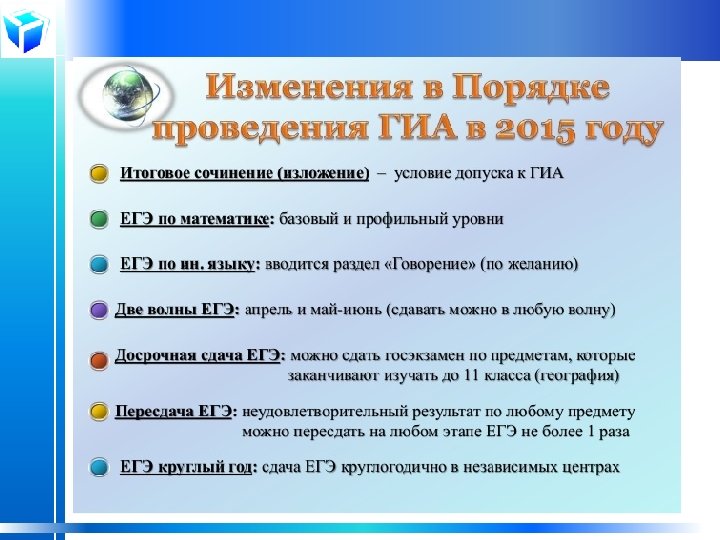 Изменения в Порядке проведения ГИА в 2015 году

Итоговое сочинение (изложение) – условие допуска к ГИА

ЕГЭ по математике: базовый и профильный уровни

ЕГЭ по ин. языку: вводится раздел «Говорение» (по желанию)

Две волны ЕГЭ: апрель и май-июнь (сдавать можно в любую волну)

Досрочная сдача ЕГЭ: можно сдать госэкзамен по предметам, которые заканчивают изучать до 11 класса (география)

Пересдача ЕГЭ: неудовлетворительный результат по любому предмету можно пересдать на любом этапе ЕГЭ не более 1 раза

ЕГЭ круглый год: сдача ЕГЭ круглогодично в независимых центрах